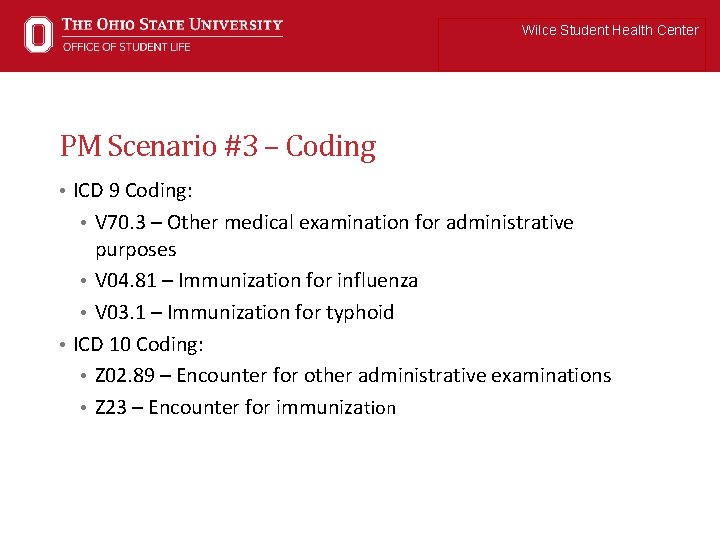 THE OHIO STATE UNIVERSITY
OFFICE OF STUDENT LIFE

Wilce Student Health Center

PM Scenario #3 – Coding

• ICD 9 Coding:
  • V70.3 – Other medical examination for administrative purposes
  • V04.81 – Immunization for influenza
  • V03.1 – Immunization for typhoid
• ICD 10 Coding:
  • Z02.89 – Encounter for other administrative examinations
  • Z23 – Encounter for immunization